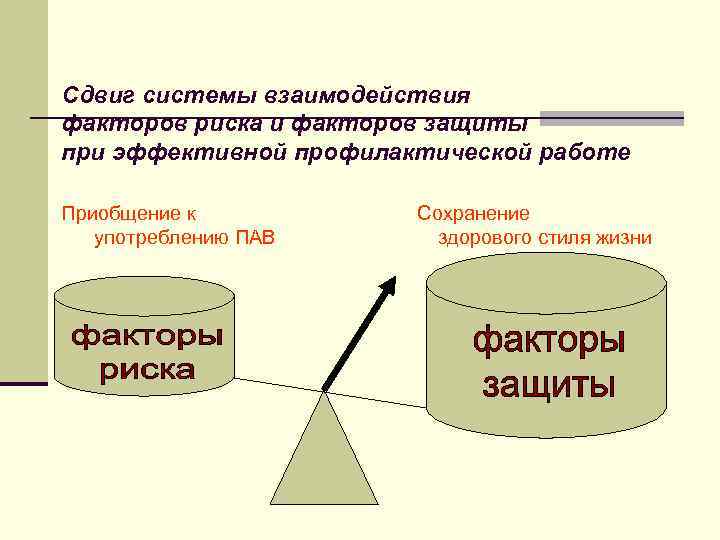 Сдвиг системы взаимодействия факторов риска и факторов защиты при эффективной профилактической работе

Приобщение к употреблению ПАВ

Сохранение здорового стиля жизни

факторы риска

факторы защиты